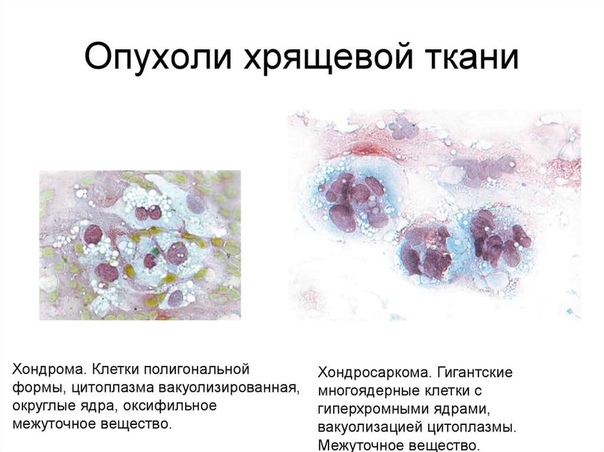 Опухоли хрящевой ткани

Хондрома. Клетки полигональной формы, цитоплазма вакуолизированная, округлые ядра, оксифильное межуточное вещество.

Хондросаркома. Гигантские многоядерные клетки с гиперхромными ядрами, вакуолизацией цитоплазмы. Межуточное вещество.